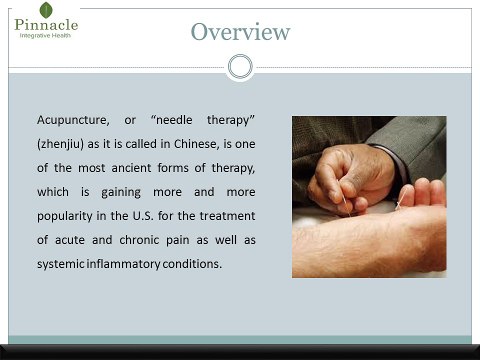 Pinnacle
Integrative Health

Overview

Acupuncture, or “needle therapy” (zhenjiu) as it is called in Chinese, is one of the most ancient forms of therapy, which is gaining more and more popularity in the U.S. for the treatment of acute and chronic pain as well as systemic inflammatory conditions.